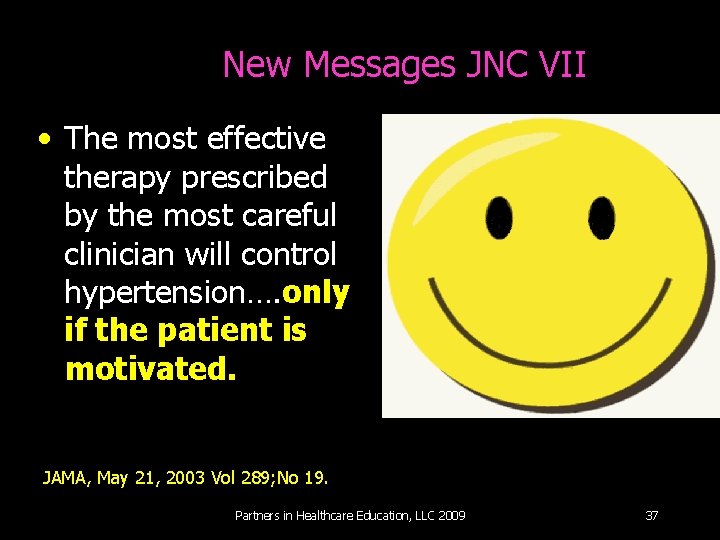 New Messages JNC VII

• The most effective therapy prescribed by the most careful clinician will control hypertension….only if the patient is motivated.

JAMA, May 21, 2003 Vol 289;No 19.

Partners in Healthcare Education, LLC 2009

37